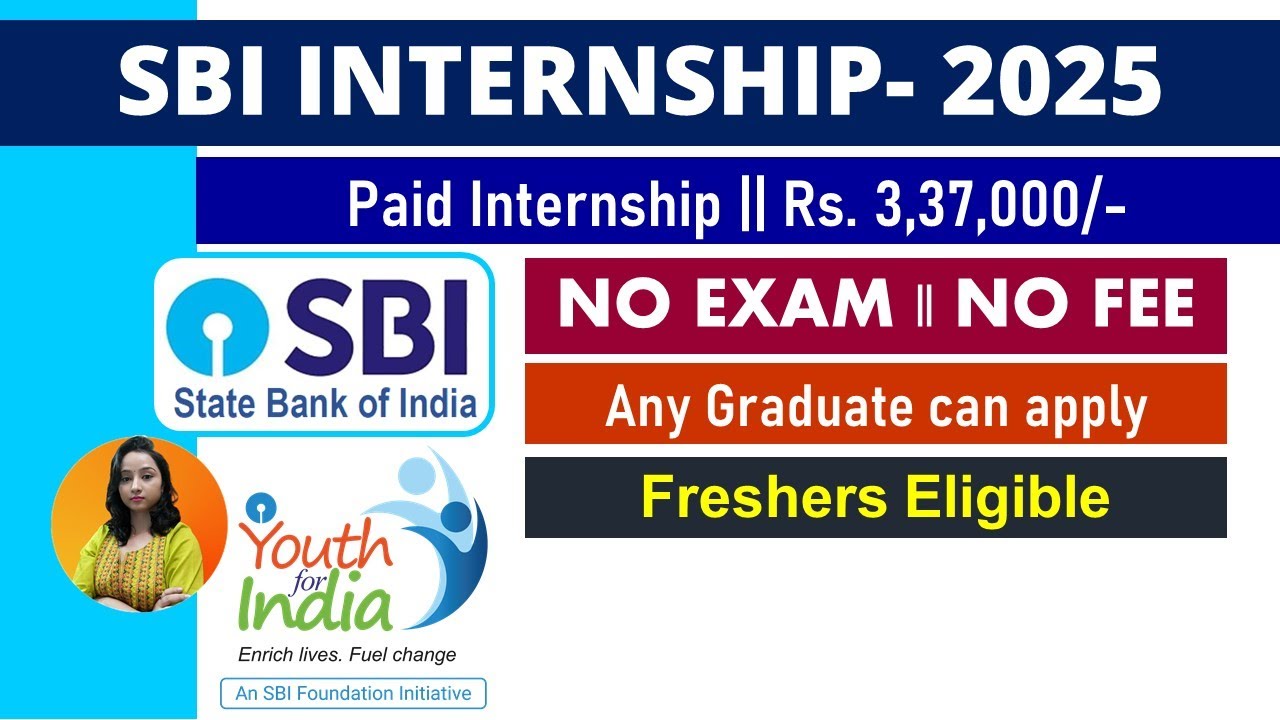 SBI INTERNSHIP- 2025

Paid Internship || Rs. 3,37,000/-

SBI
State Bank of India

NO EXAM || NO FEE

Any Graduate can apply

Freshers Eligible

Youth for India
Enrich lives. Fuel change
An SBI Foundation Initiative